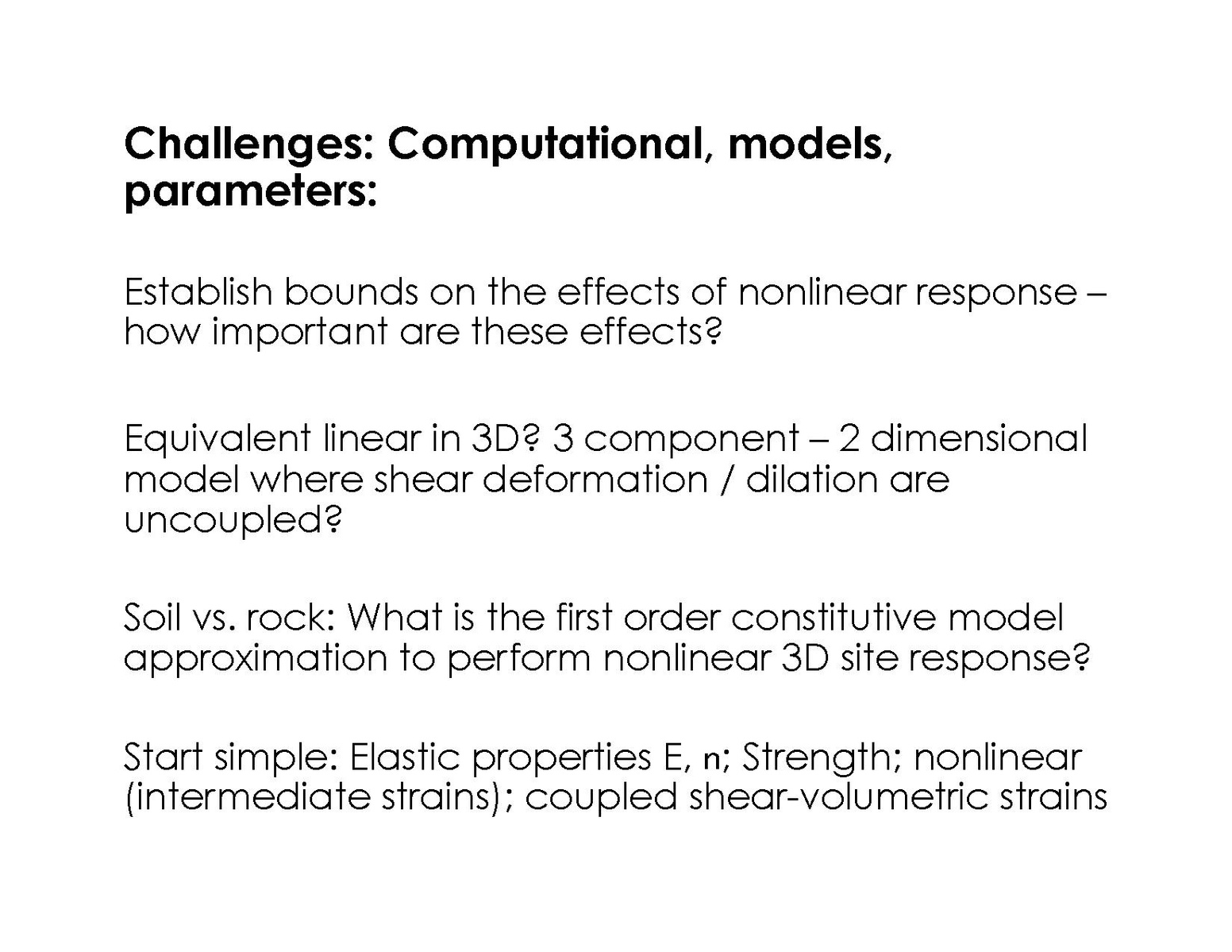 Challenges: Computational, models, parameters:

Establish bounds on the effects of nonlinear response – how important are these effects?

Equivalent linear in 3D? 3 component – 2 dimensional model where shear deformation / dilation are uncoupled?

Soil vs. rock: What is the first order constitutive model approximation to perform nonlinear 3D site response?

Start simple: Elastic properties E, n; Strength; nonlinear (intermediate strains); coupled shear-volumetric strains